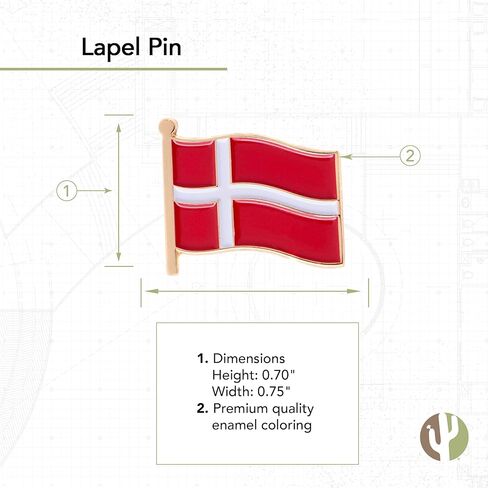 Lapel Pin

1

2

1. Dimensions
Height: 0.70"
Width: 0.75"
2. Premium quality enamel coloring